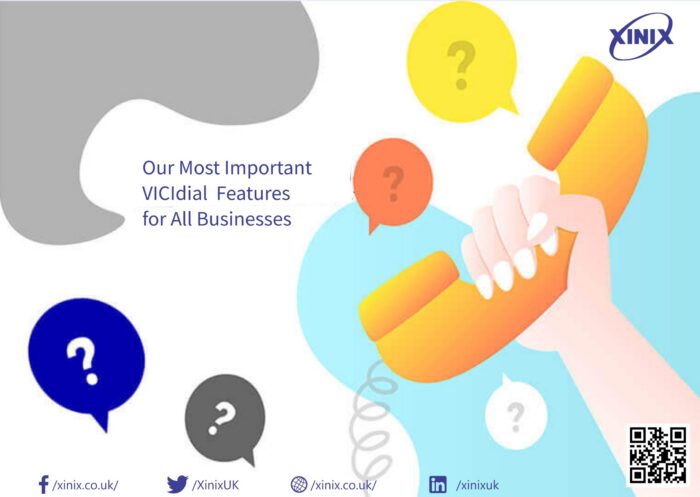 XINIX

?

?

Our Most Important VICIdial Features for All Businesses

?

?

?

/xinix.co.uk/ /XinixUK /xinix.co.uk/ /xinixuk